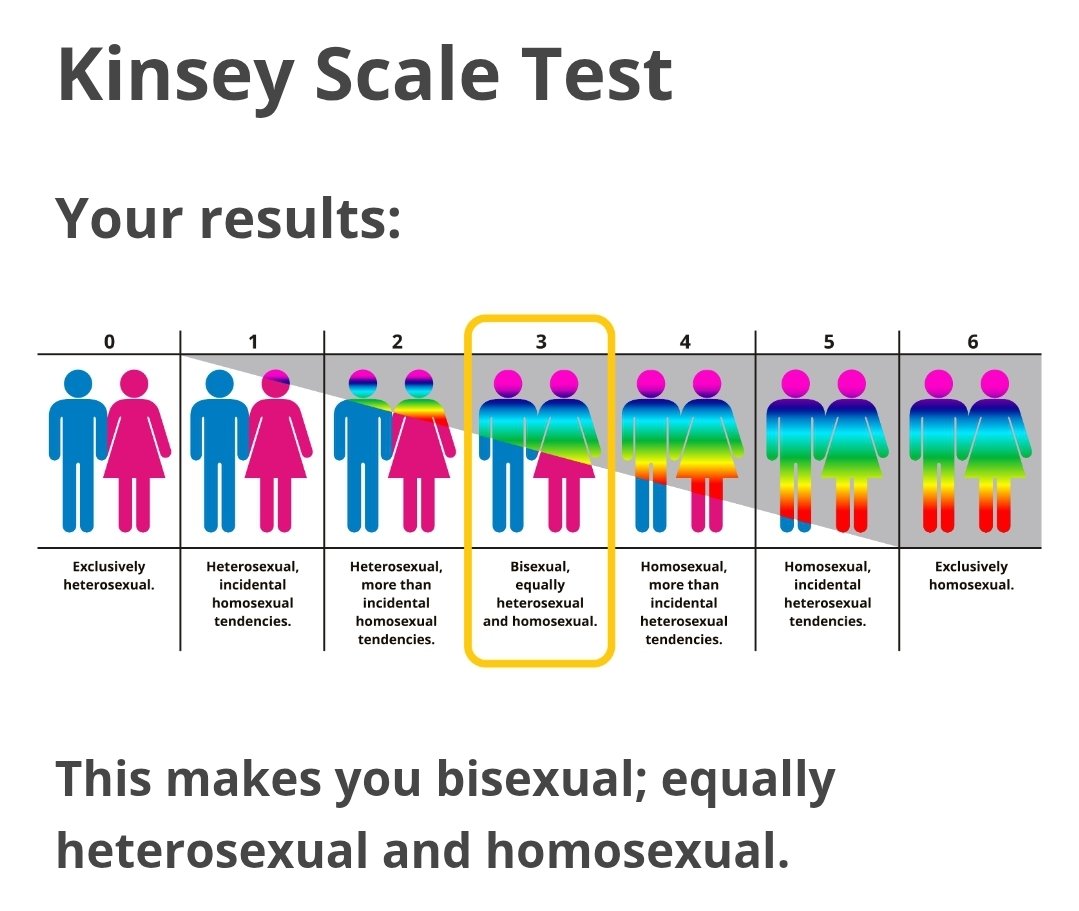 Kinsey Scale Test

Your results:

| 0 | 1 | 2 | 3 | 4 | 5 | 6 |
|---|---|---|---|---|---|---|
| Exclusively heterosexual. | Heterosexual, incidental homosexual tendencies. | Heterosexual, more than incidental homosexual tendencies. | Bisexual, equally heterosexual and homosexual. | Homosexual, more than incidental heterosexual tendencies. | Homosexual, incidental heterosexual tendencies. | Exclusively homosexual. |

This makes you bisexual; equally heterosexual and homosexual.